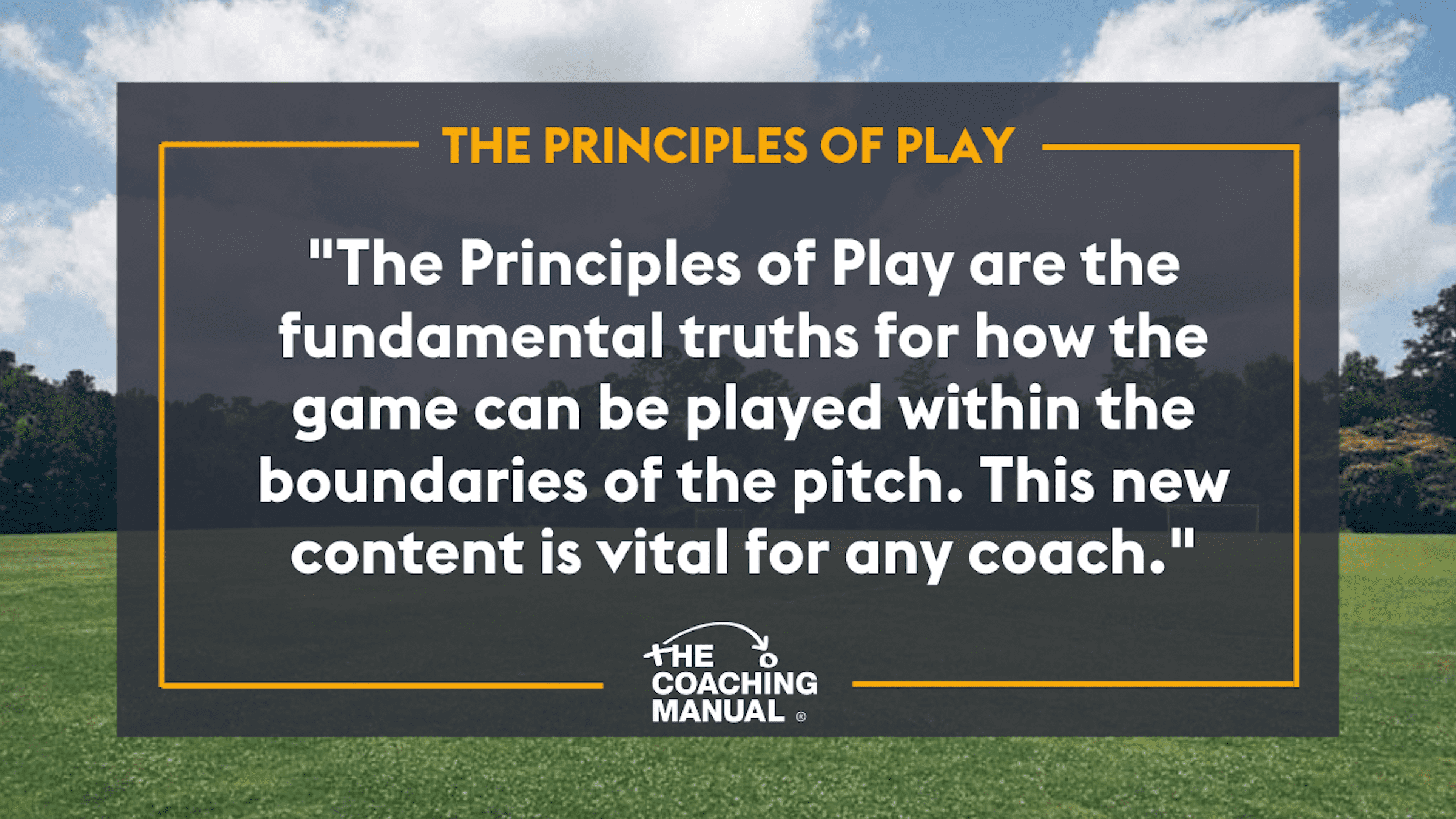 THE PRINCIPLES OF PLAY

"The Principles of Play are the fundamental truths for how the game can be played within the boundaries of the pitch. This new content is vital for any coach."

THE COACHING MANUAL ®